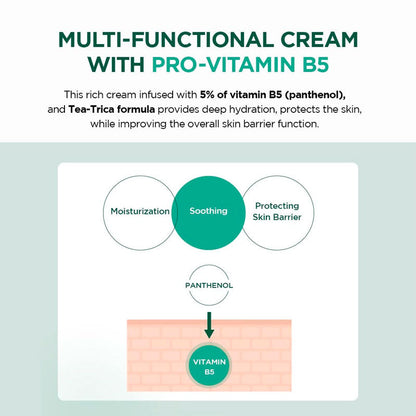 MULTI-FUNCTIONAL CREAM WITH PRO-VITAMIN B5

This rich cream infused with 5% of vitamin B5 (panthenol), and Tea-Trica formula provides deep hydration, protects the skin, while improving the overall skin barrier function.

Moisturization

Soothing

Protecting Skin Barrier

PANTHENOL

VITAMIN B5